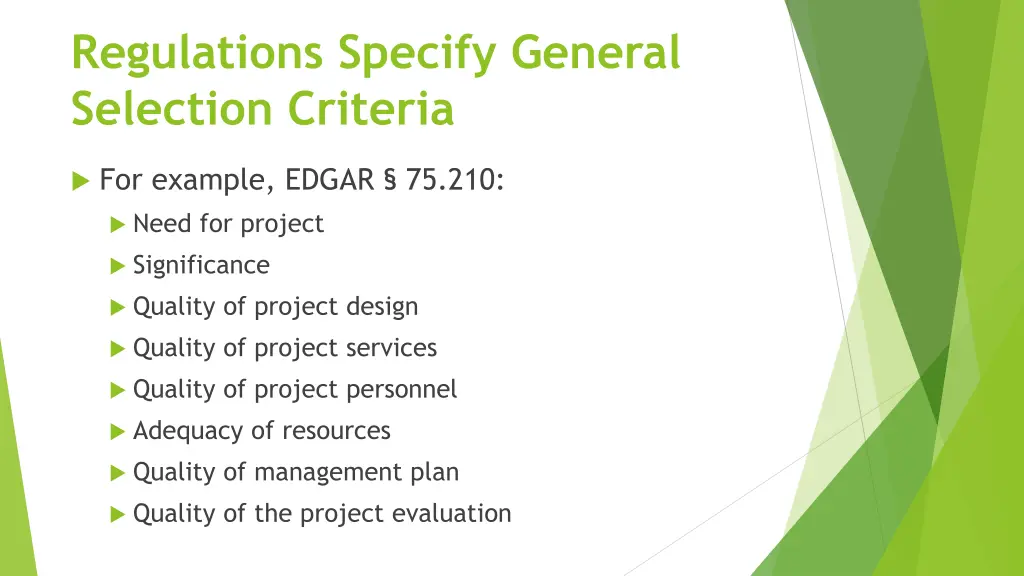 Regulations Specify General Selection Criteria

For example, EDGAR § 75.210:

Need for project

Significance

Quality of project design

Quality of project services

Quality of project personnel

Adequacy of resources

Quality of management plan

Quality of the project evaluation